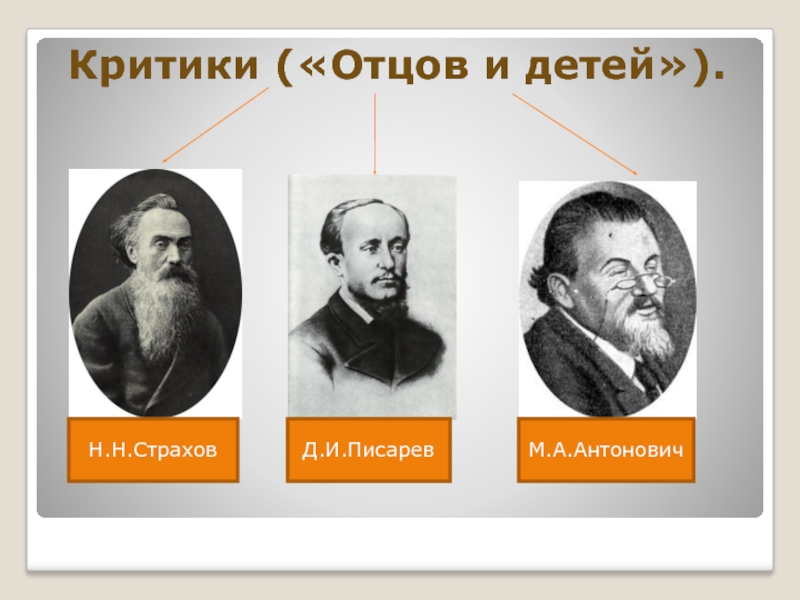 Критики («Отцов и детей»).

Н.Н.Страхов

Д.И.Писарев

М.А.Антонович